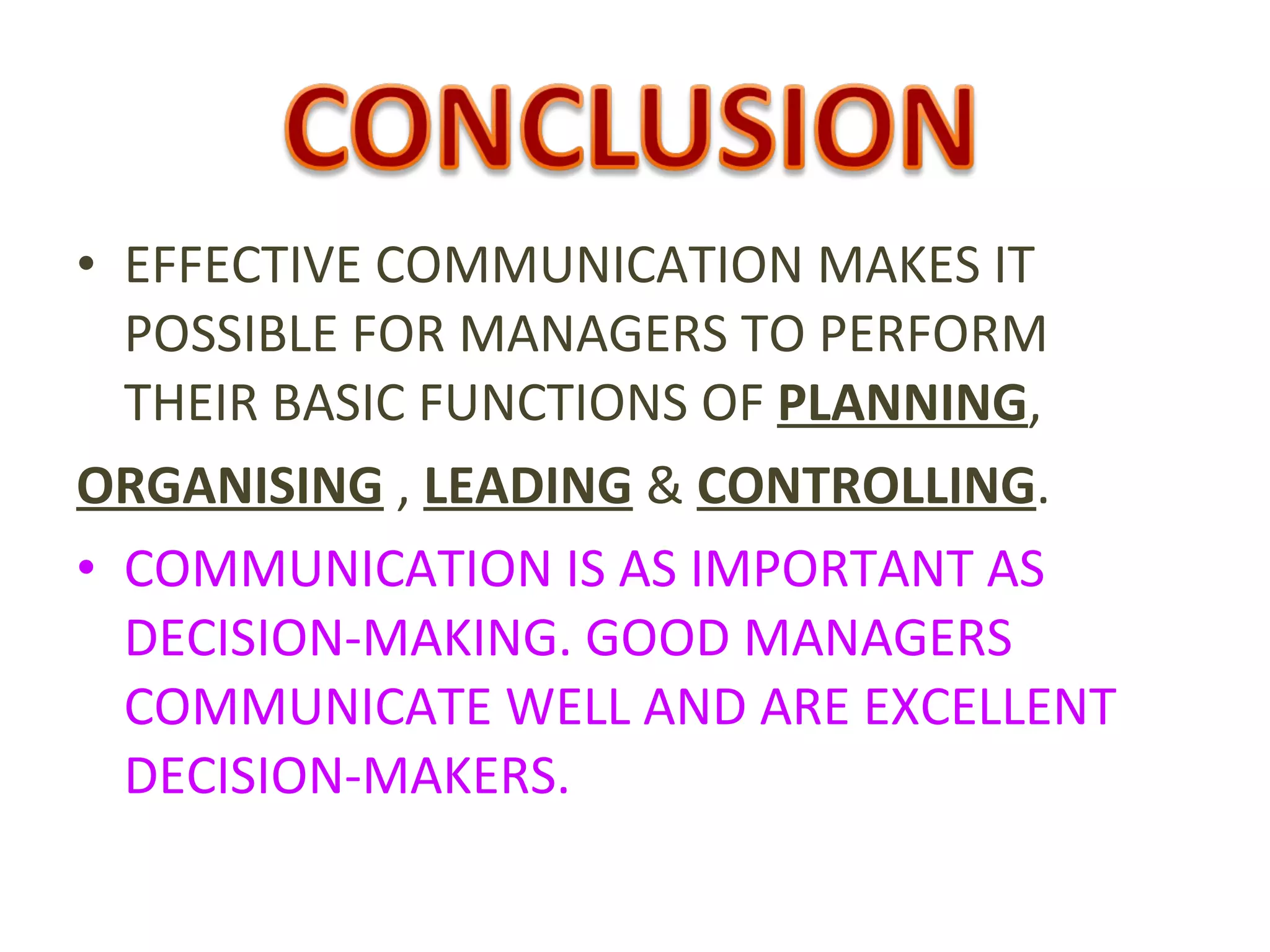 CONCLUSION

• EFFECTIVE COMMUNICATION MAKES IT POSSIBLE FOR MANAGERS TO PERFORM THEIR BASIC FUNCTIONS OF PLANNING,

ORGANISING , LEADING & CONTROLLING.

• COMMUNICATION IS AS IMPORTANT AS DECISION-MAKING. GOOD MANAGERS COMMUNICATE WELL AND ARE EXCELLENT DECISION-MAKERS.